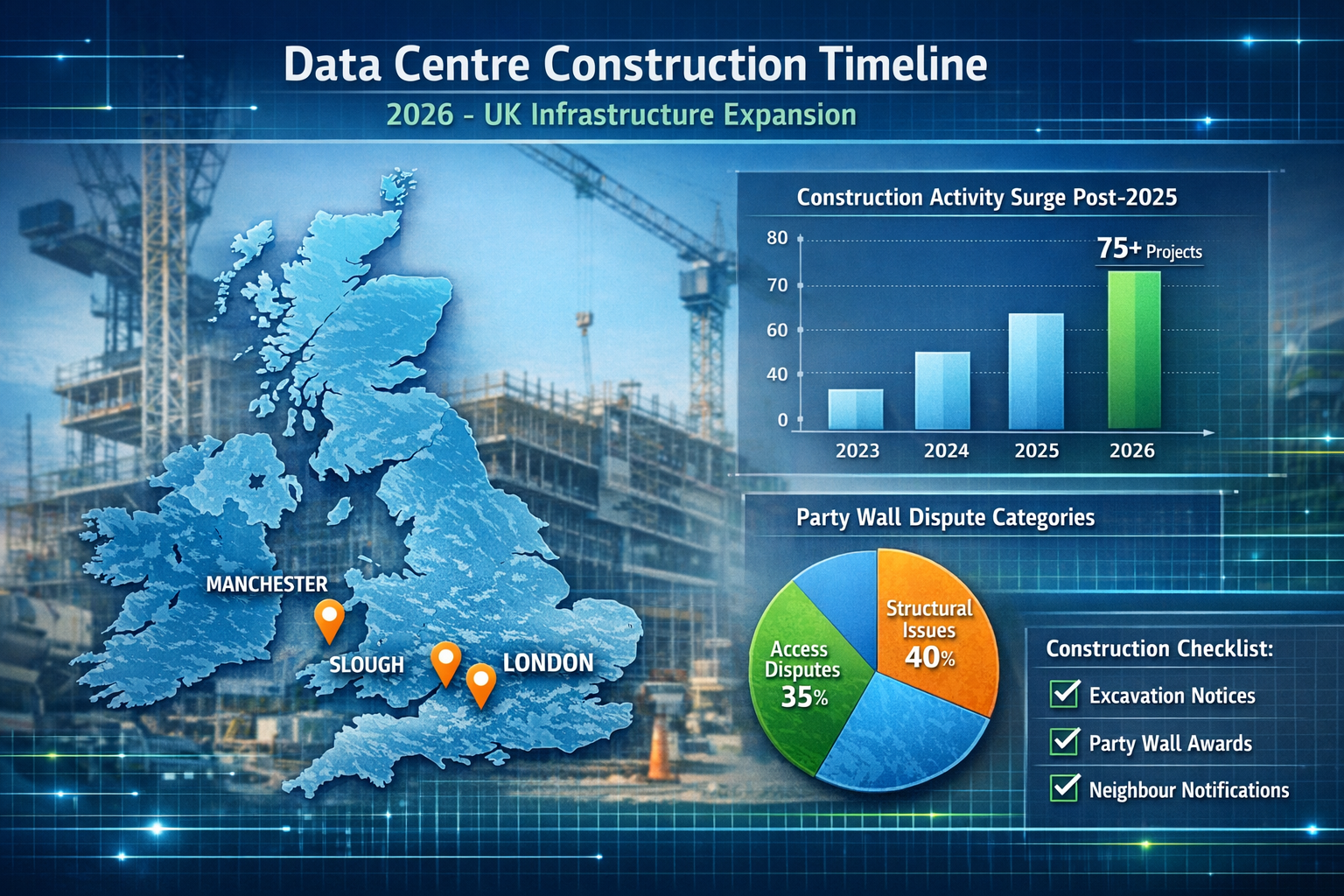 Data Centre Construction Timeline

2026 - UK Infrastructure Expansion

MANCHESTER

SLOUGH

LONDON

Construction Activity Surge Post-2025

80
70
60
40
0

75+ Projects

2023
2024
2025
2026

Party Wall Dispute Categories

Structural Issues 40%

Access Disputes 35%

Construction Checklist:

Excavation Notices

Party Wall Awards

Neighbour Notifications